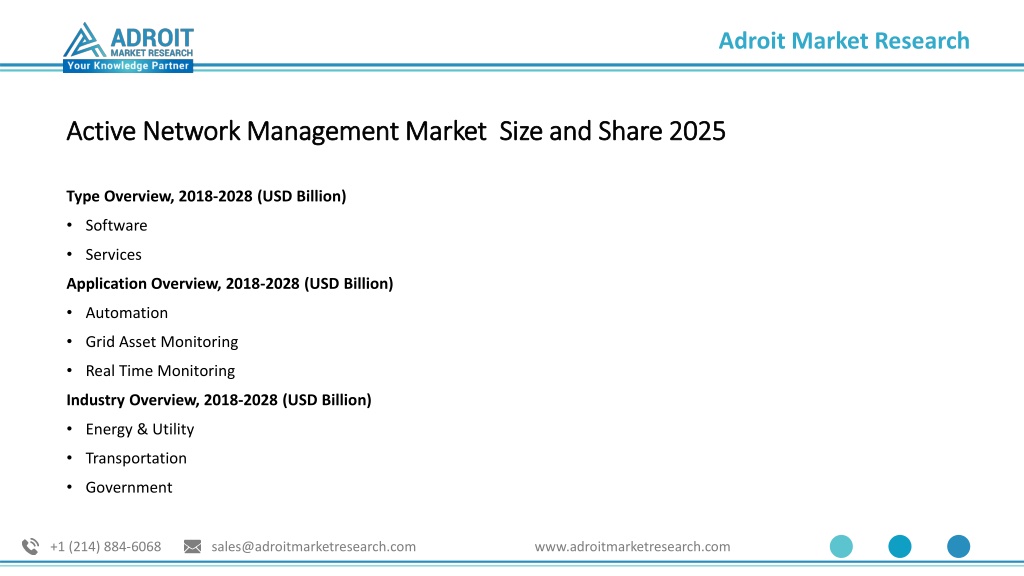 ADROIT
MARKET RESEARCH
Your Knowledge Partner

Adroit Market Research

Active Network Management Market Size and Share 2025

Type Overview, 2018-2028 (USD Billion)
• Software
• Services
Application Overview, 2018-2028 (USD Billion)
• Automation
• Grid Asset Monitoring
• Real Time Monitoring
Industry Overview, 2018-2028 (USD Billion)
• Energy & Utility
• Transportation
• Government

+1 (214) 884-6068 sales@adroitmarketresearch.com www.adroitmarketresearch.com